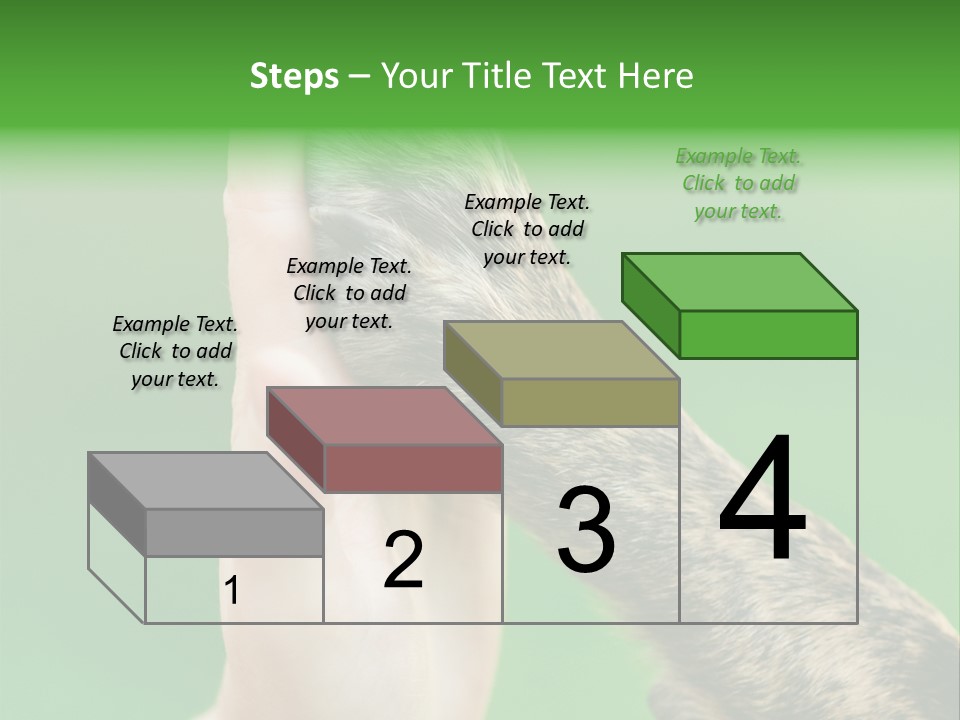 Steps – Your Title Text Here

Example Text. Click to add your text.

Example Text. Click to add your text.

Example Text. Click to add your text.

Example Text. Click to add your text.

1

2

3

4